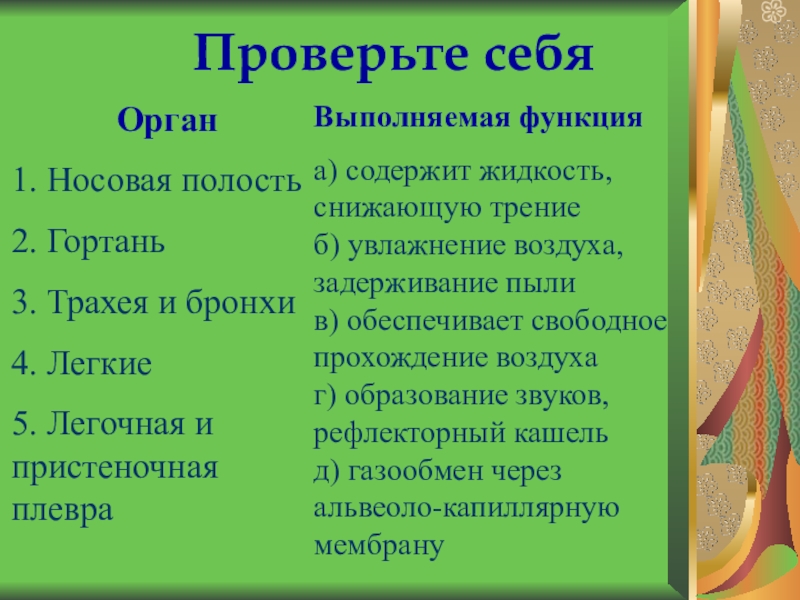 Проверьте себя

Орган

1. Носовая полость

2. Гортань

3. Трахея и бронхи

4. Легкие

5. Легочная и пристеночная плевра

Выполняемая функция

а) содержит жидкость, снижающую трение

б) увлажнение воздуха, задерживание пыли

в) обеспечивает свободное прохождение воздуха

г) образование звуков, рефлекторный кашель

д) газообмен через альвеоло-капиллярную мембрану